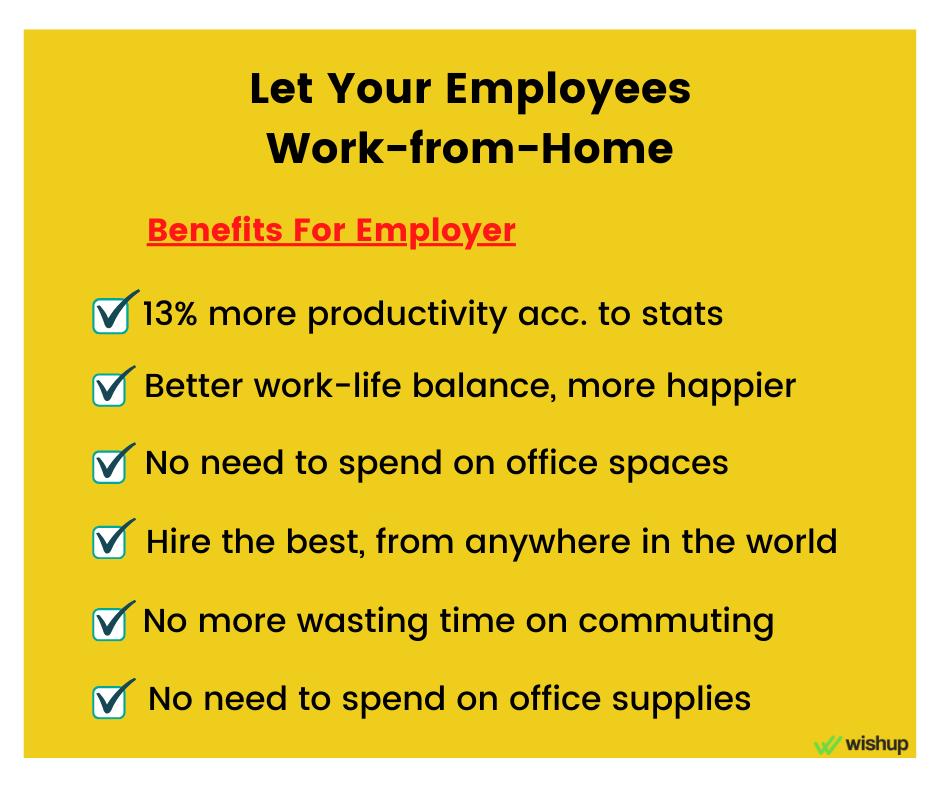 Let Your Employees Work-from-Home

Benefits For Employer

13% more productivity acc. to stats

Better work-life balance, more happier

No need to spend on office spaces

Hire the best, from anywhere in the world

No more wasting time on commuting

No need to spend on office supplies

wishup